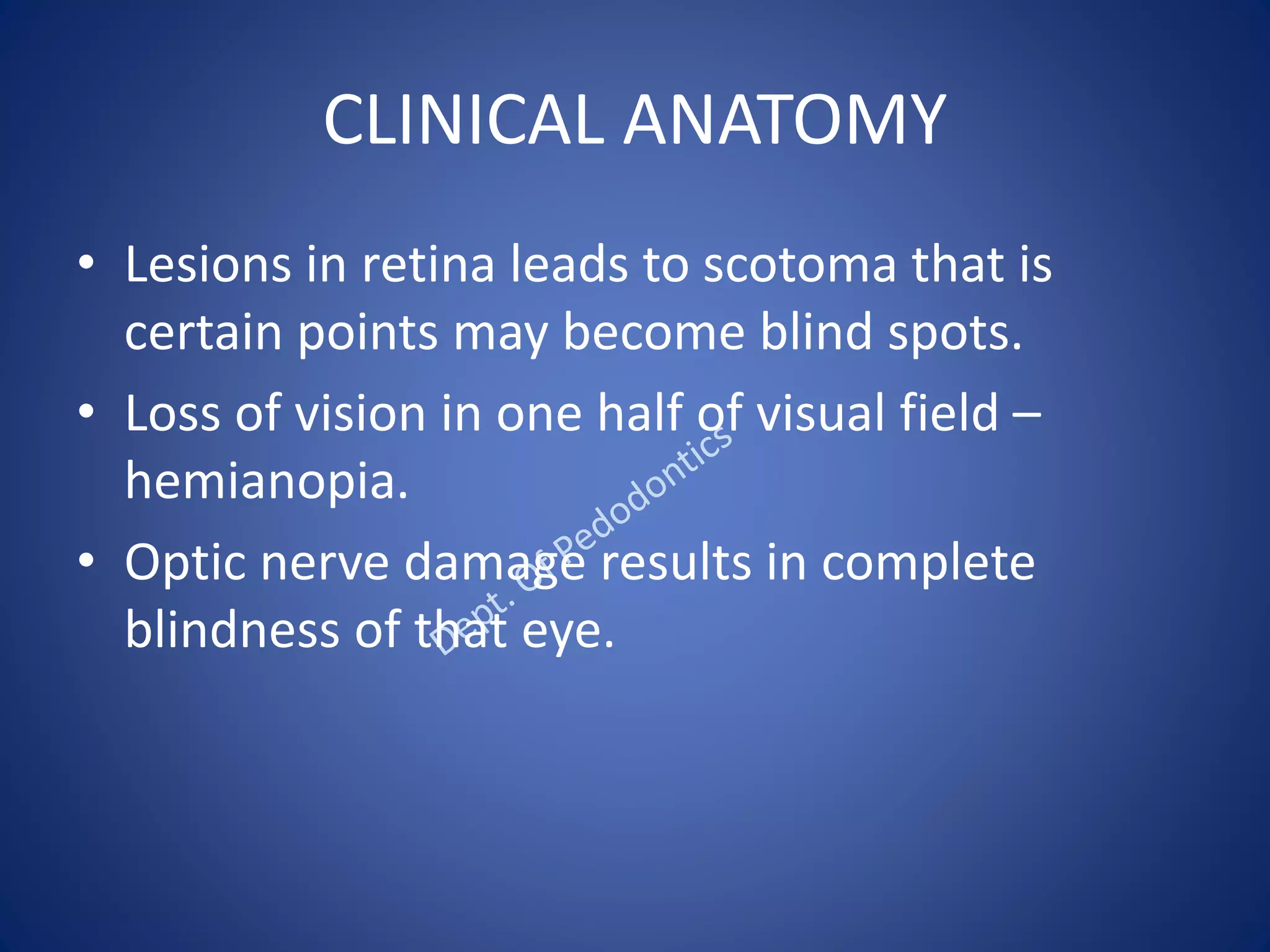 CLINICAL ANATOMY

• Lesions in retina leads to scotoma that is certain points may become blind spots.

• Loss of vision in one half of visual field – hemianopia.

• Optic nerve damage results in complete blindness of that eye.

Dept. of Pedodontics